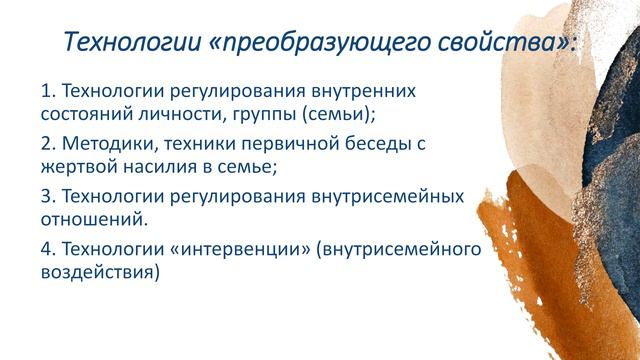 Технологии «преобразующего свойства»:

1. Технологии регулирования внутренних состояний личности, группы (семьи);

2. Методики, техники первичной беседы с жертвой насилия в семье;

3. Технологии регулирования внутрисемейных отношений.

4. Технологии «интервенции» (внутрисемейного воздействия)